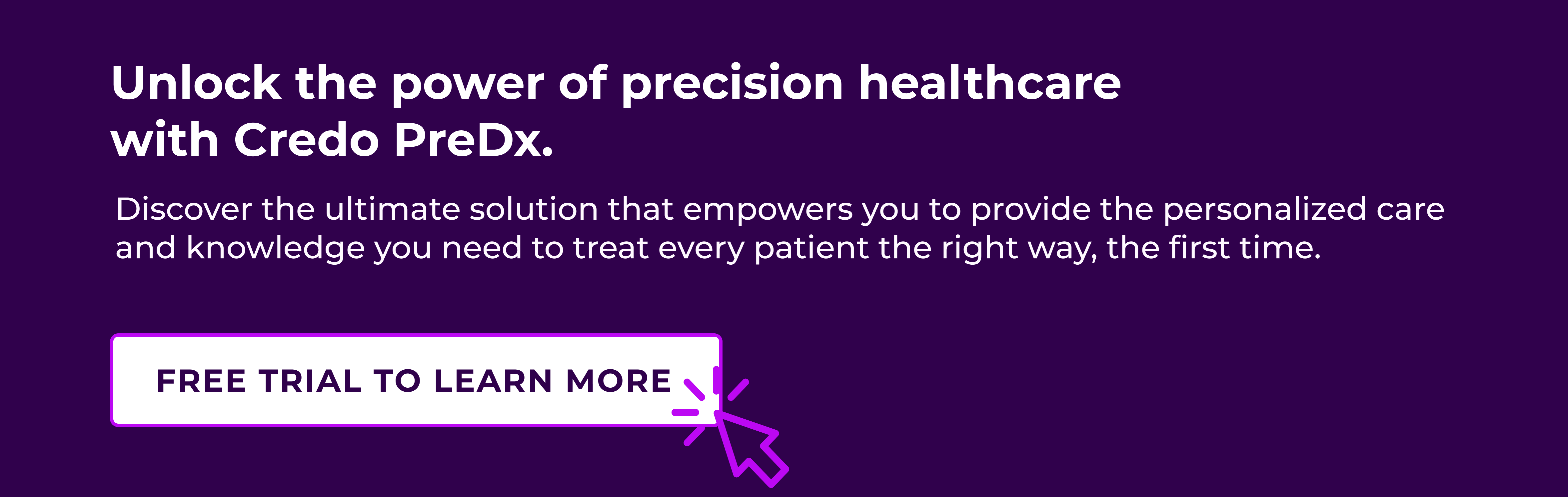 Unlock the power of precision healthcare with Credo PreDx.

Discover the ultimate solution that empowers you to provide the personalized care and knowledge you need to treat every patient the right way, the first time.

FREE TRIAL TO LEARN MORE